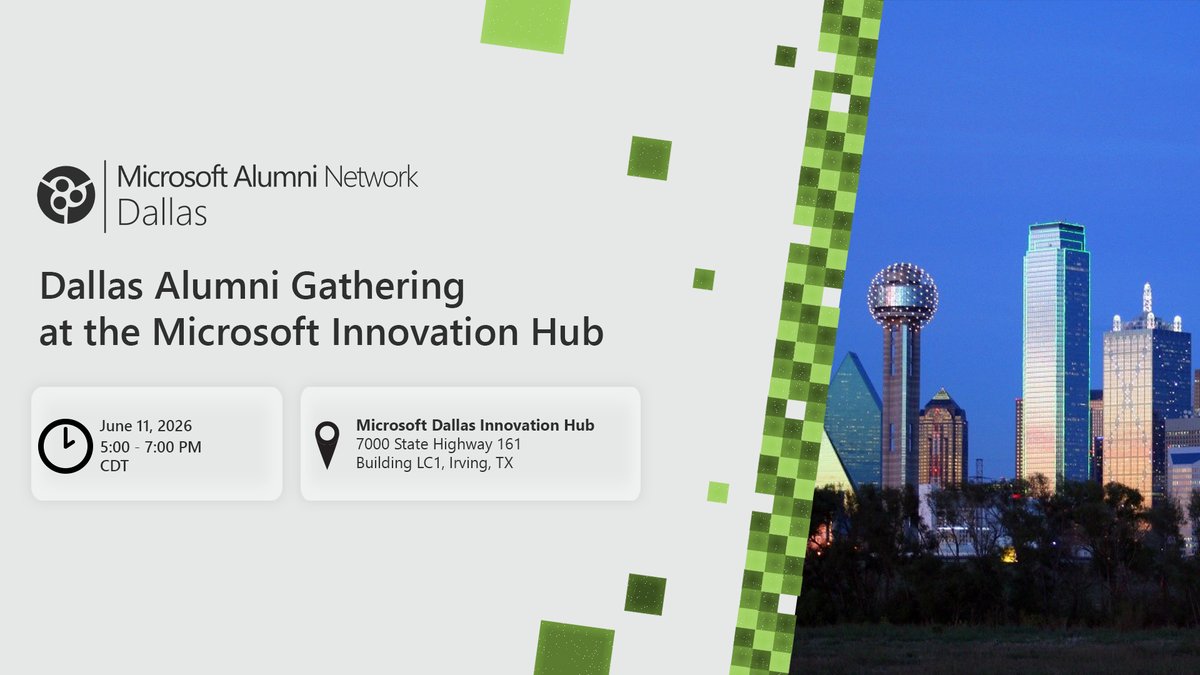 Microsoft Alumni Network
Dallas

Dallas Alumni Gathering at the Microsoft Innovation Hub

June 11, 2026
5:00 - 7:00 PM
CDT

Microsoft Dallas Innovation Hub
7000 State Highway 161
Building LC1, Irving, TX